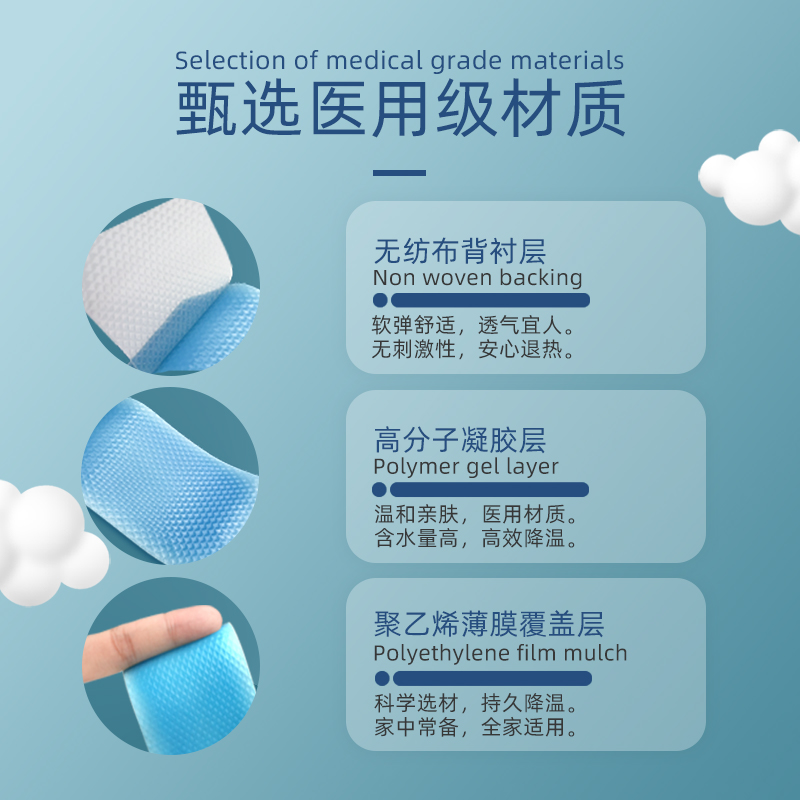 Selection of medical grade materials
甄选医用级材质

无纺布背衬层
Non woven backing
软弹舒适，透气宜人。
无刺激性，安心退热。

高分子凝胶层
Polymer gel layer
温和亲肤，医用材质。
含水量高，高效降温。

聚乙烯薄膜覆盖层
Polyethylene film mulch
科学选材，持久降温。
家中常备，全家适用。